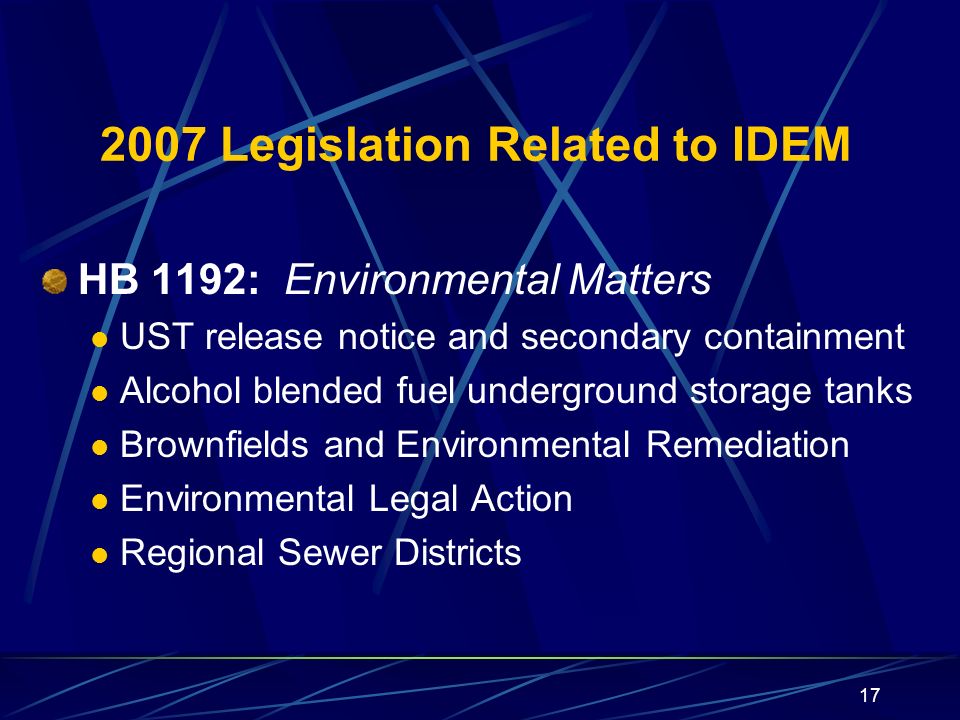 2007 Legislation Related to IDEM

HB 1192: Environmental Matters
UST release notice and secondary containment
Alcohol blended fuel underground storage tanks
Brownfields and Environmental Remediation
Environmental Legal Action
Regional Sewer Districts

17